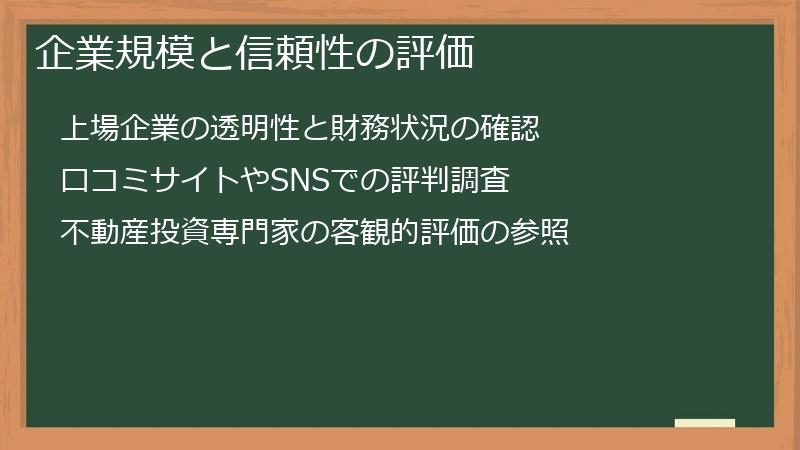 企業規模と信頼性の評価

上場企業の透明性と財務状況の確認

口コミサイトやSNSでの評判調査

不動産投資専門家の客観的評価の参照